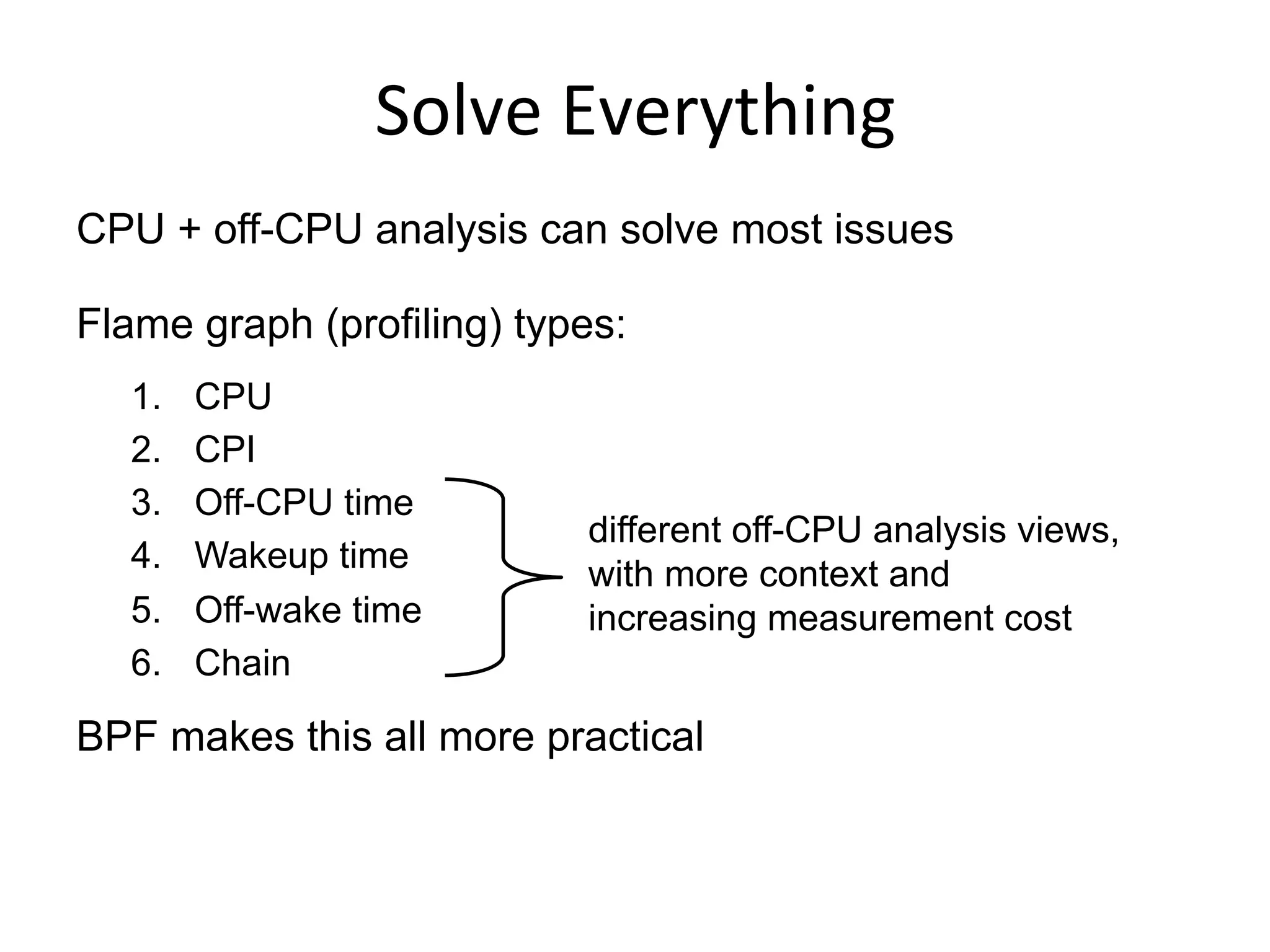 Solve Everything

CPU + off-CPU analysis can solve most issues

Flame graph (profiling) types:

1. CPU
2. CPI
3. Off-CPU time
4. Wakeup time
5. Off-wake time
6. Chain

different off-CPU analysis views, with more context and increasing measurement cost

BPF makes this all more practical